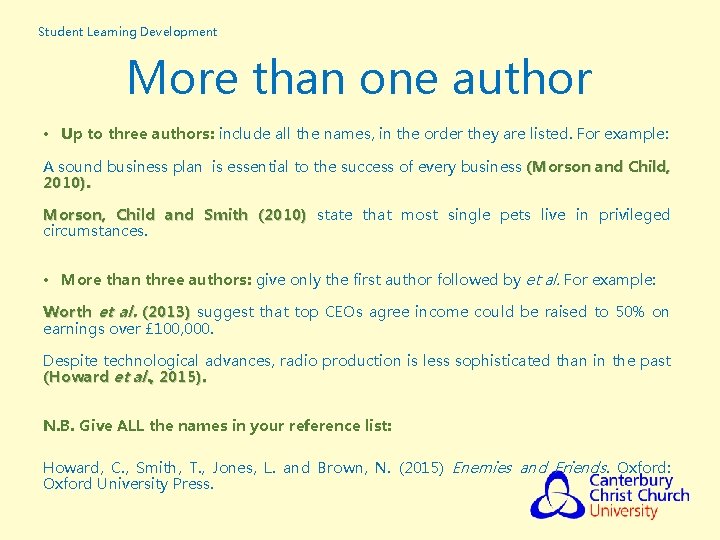 Student Learning Development

More than one author

• Up to three authors: include all the names, in the order they are listed. For example:

A sound business plan is essential to the success of every business (Morson and Child, 2010).

Morson, Child and Smith (2010) state that most single pets live in privileged circumstances.

• More than three authors: give only the first author followed by et al. For example:

Worth et al. (2013) suggest that top CEOs agree income could be raised to 50% on earnings over £100,000.

Despite technological advances, radio production is less sophisticated than in the past (Howard et al., 2015).

N.B. Give ALL the names in your reference list:

Howard, C., Smith, T., Jones, L. and Brown, N. (2015) Enemies and Friends. Oxford: Oxford University Press.

Canterbury Christ Church University